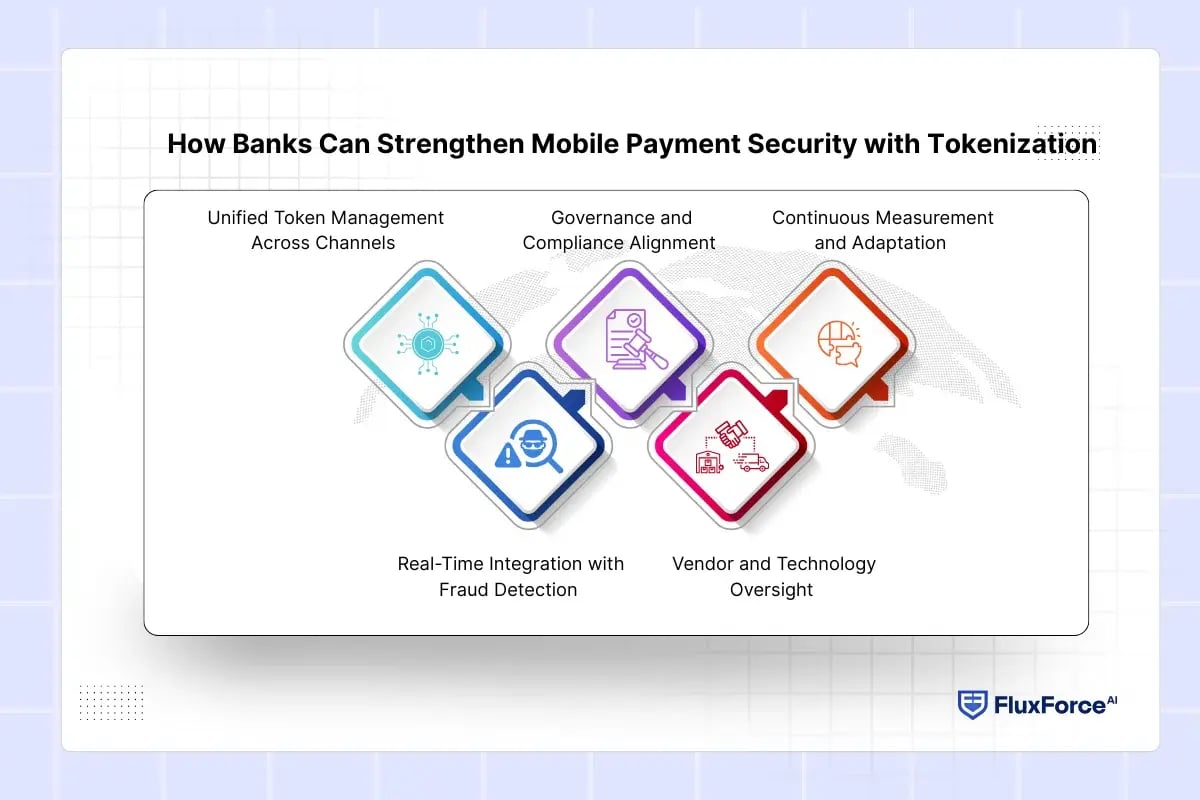 How Banks Can Strengthen Mobile Payment Security with Tokenization

Unified Token Management Across Channels

Governance and Compliance Alignment

Continuous Measurement and Adaptation

Real-Time Integration with Fraud Detection

Vendor and Technology Oversight

FluxForce AI